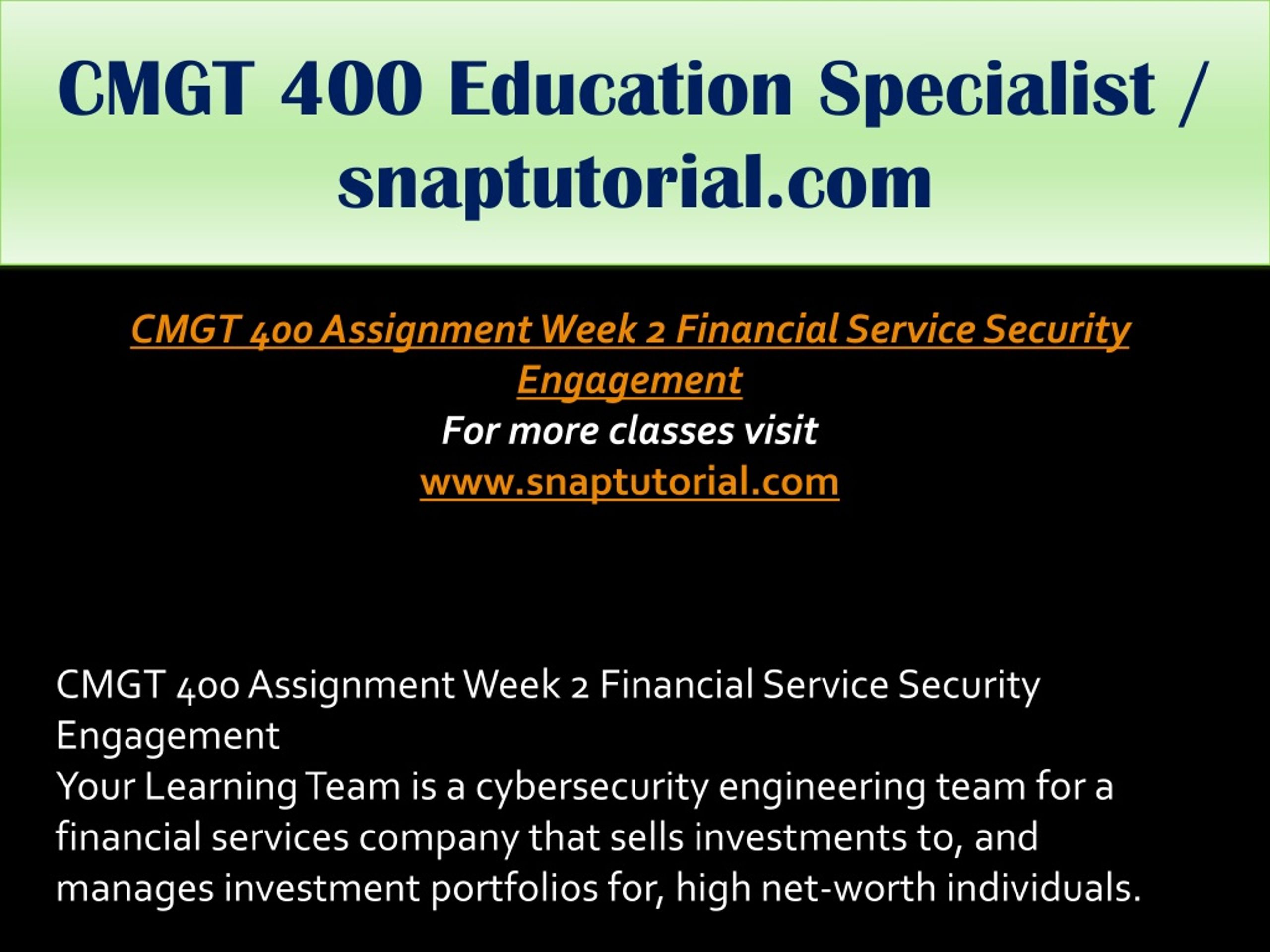 CMGT 400 Education Specialist / snaptutorial.com

CMGT 400 Assignment Week 2 Financial Service Security Engagement

For more classes visit

www.snaptutorial.com

CMGT 400 Assignment Week 2 Financial Service Security Engagement

Your Learning Team is a cybersecurity engineering team for a financial services company that sells investments to, and manages investment portfolios for, high net-worth individuals.